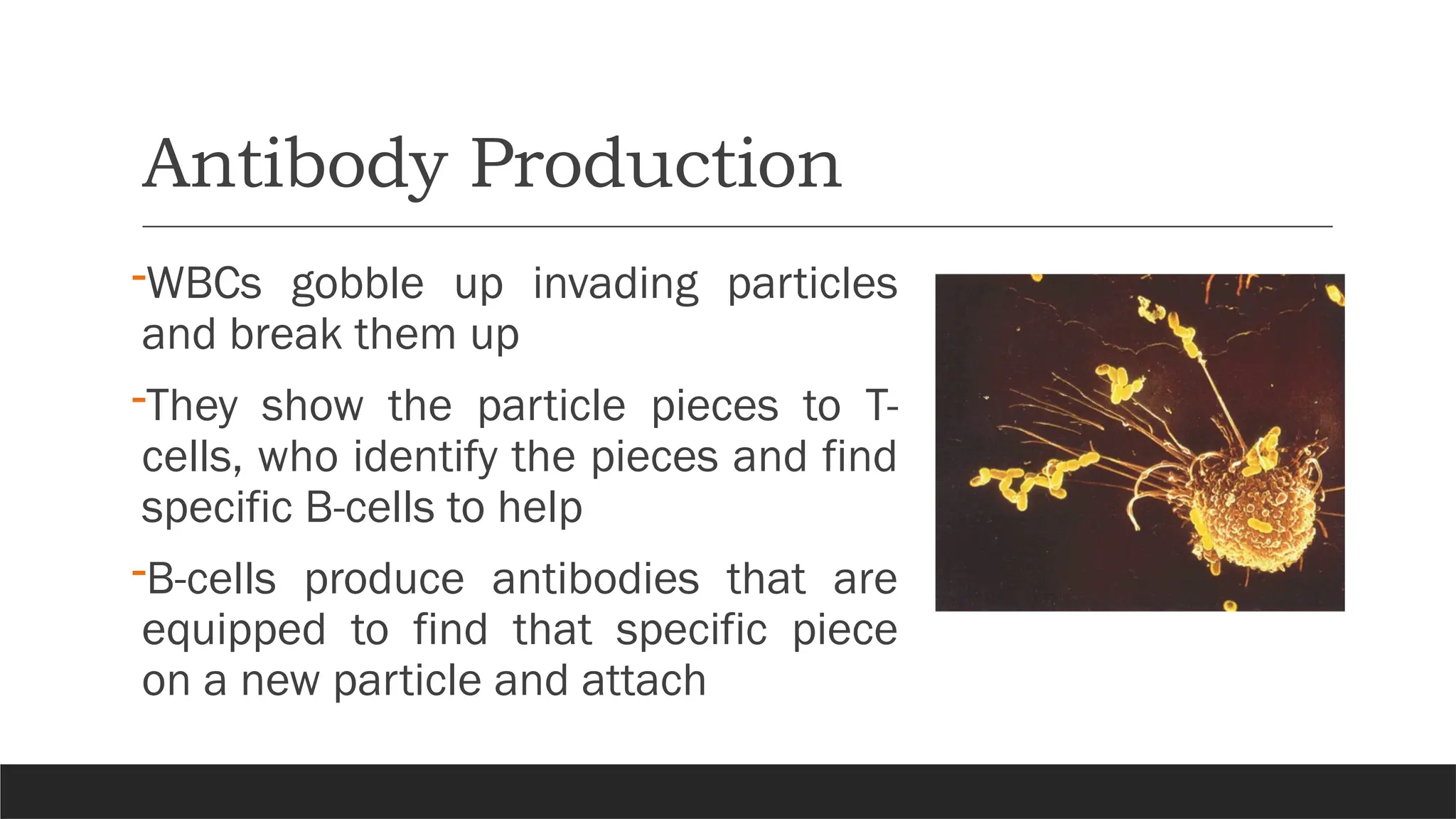 Antibody Production

-WBCs gobble up invading particles and break them up

-They show the particle pieces to T-cells, who identify the pieces and find specific B-cells to help

-B-cells produce antibodies that are equipped to find that specific piece on a new particle and attach